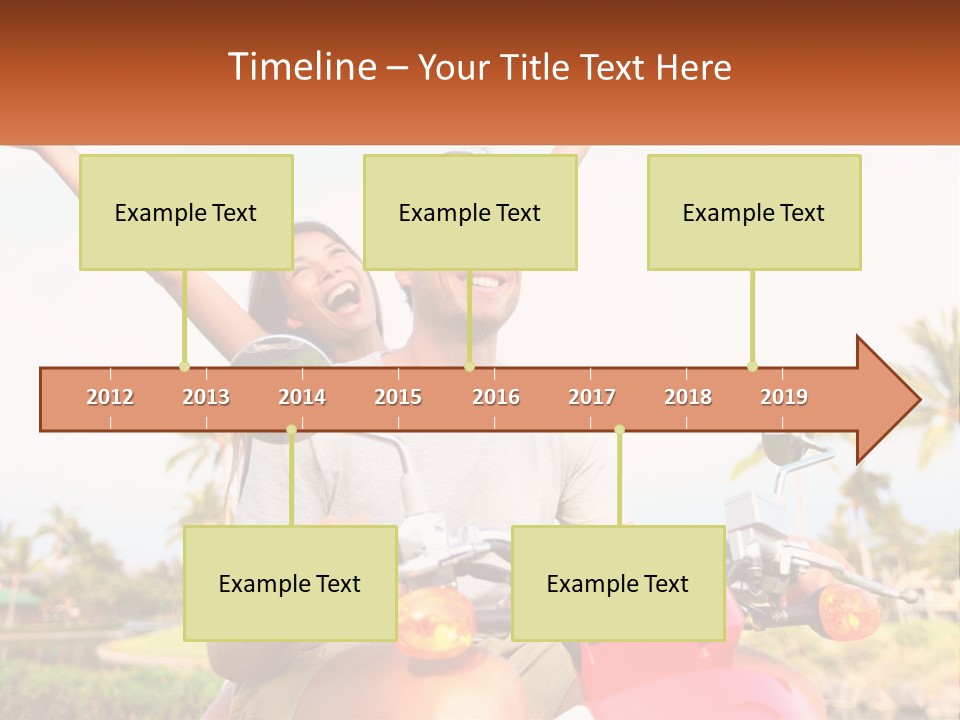 Timeline – Your Title Text Here

Example Text

Example Text

Example Text

2012 2013 2014 2015 2016 2017 2018 2019

Example Text

Example Text